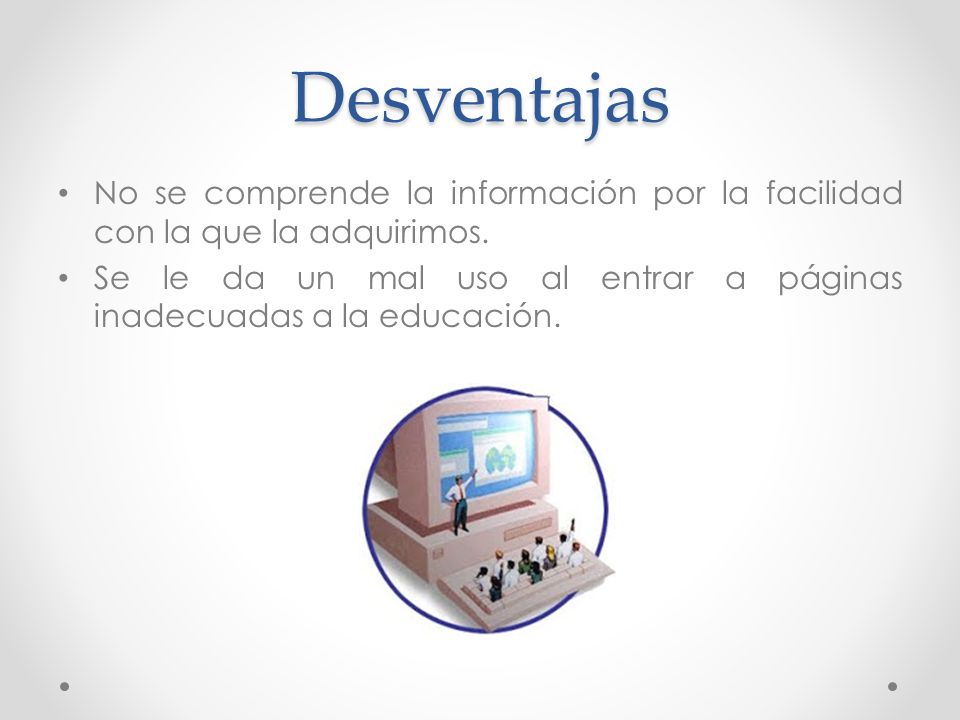 Desventajas

• No se comprende la información por la facilidad con la que la adquirimos.
• Se le da un mal uso al entrar a páginas inadecuadas a la educación.